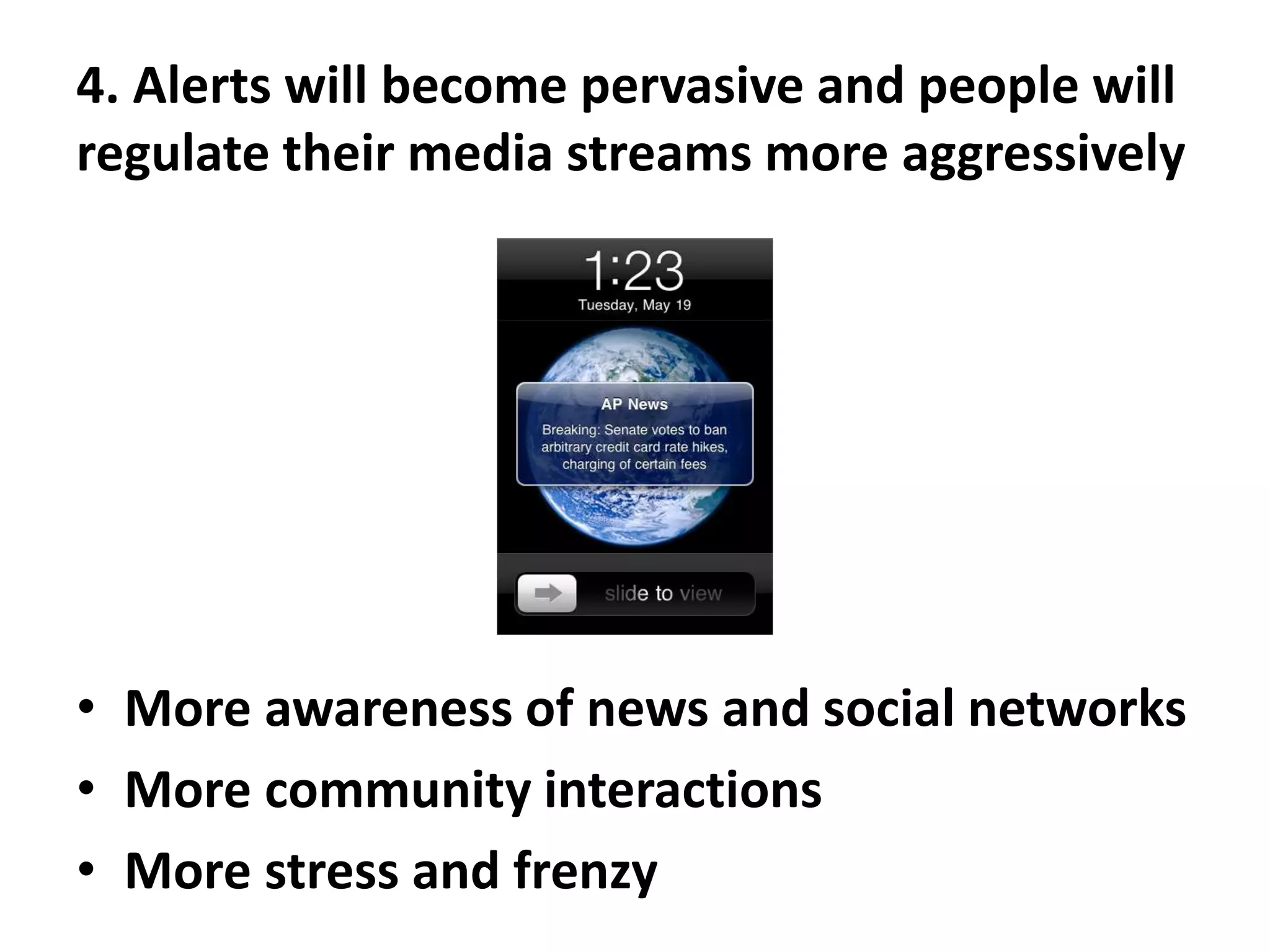 4. Alerts will become pervasive and people will regulate their media streams more aggressively

1:23
Tuesday, May 19

AP News
Breaking: Senate votes to ban arbitrary credit card rate hikes, charging of certain fees

slide to view

• More awareness of news and social networks
• More community interactions
• More stress and frenzy